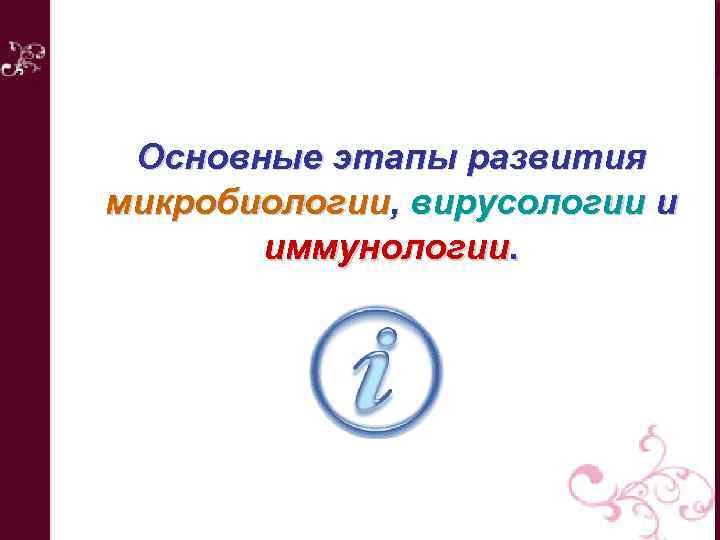 Основные этапы развития микробиологии, вирусологии и иммунологии.

i